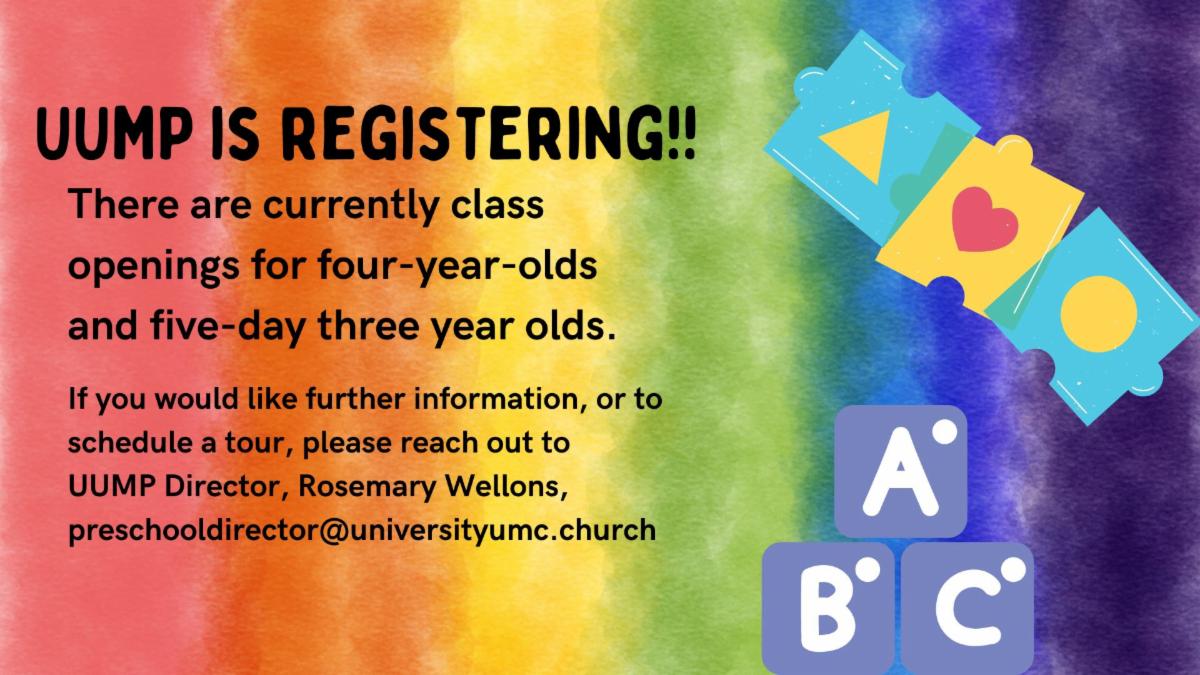 UUMP IS REGISTERING!!

There are currently class openings for four-year-olds and five-day three year olds.

If you would like further information, or to schedule a tour, please reach out to UUMP Director, Rosemary Wellons, preschooldirector@universityumc.church

A

B

C